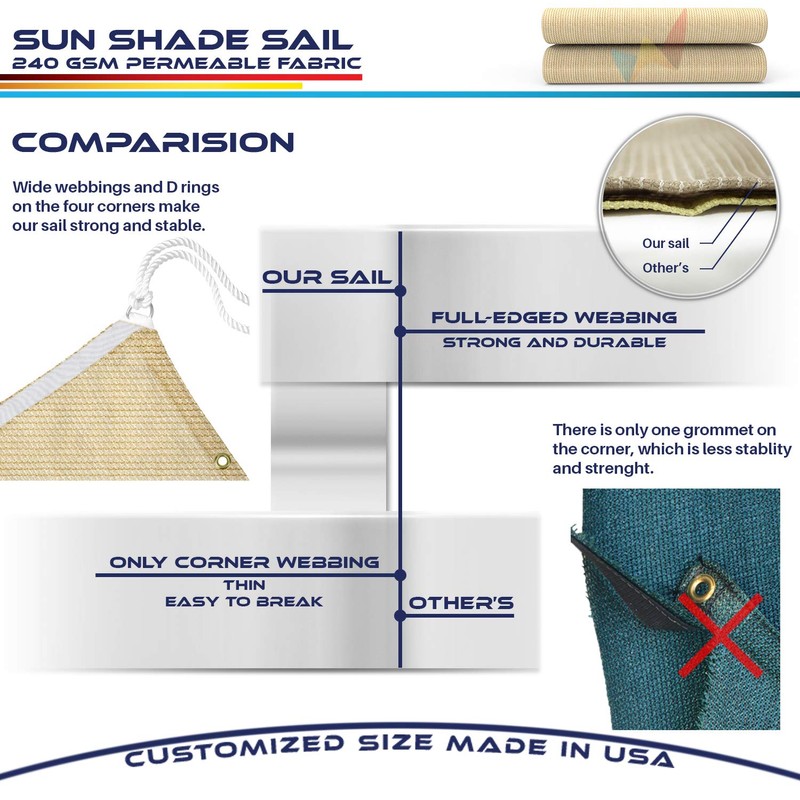 SUN SHADE SAIL
240 GSM PERMEABLE FABRIC

COMPARISION

Wide webbings and D rings on the four corners make our sail strong and stable.

Our sail
Other's

OUR SAIL

FULL-EDGED WEBBING
STRONG AND DURABLE

There is only one grommet on the corner, which is less stablity and strenght.

ONLY CORNER WEBBING
THIN
EASY TO BREAK

OTHER'S

CUSTOMIZED SIZE MADE IN USA